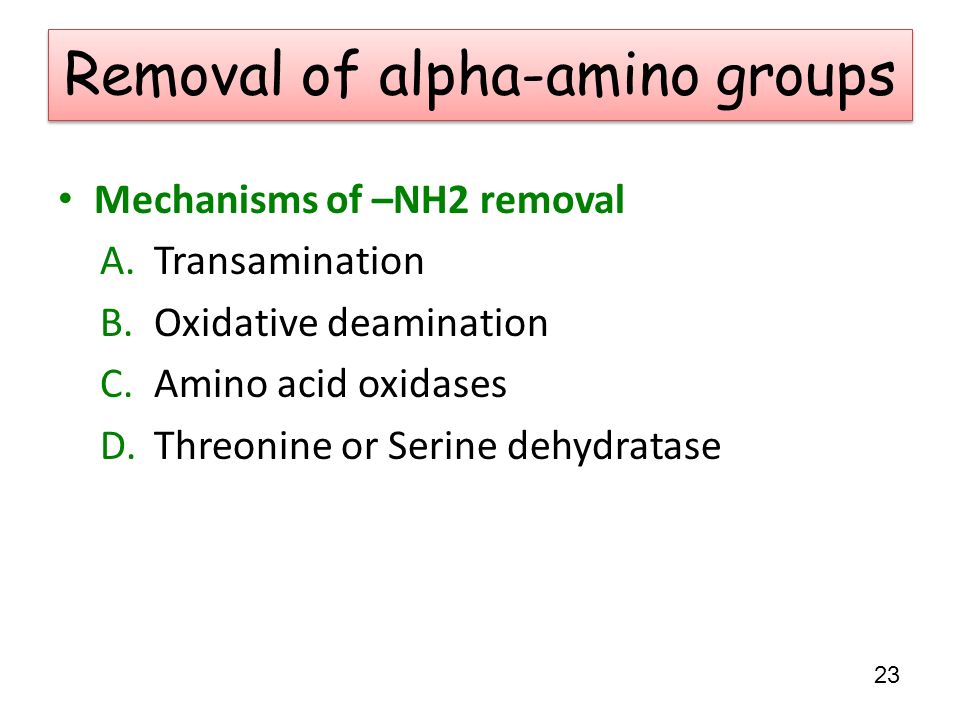 Removal of alpha-amino groups

• Mechanisms of –NH2 removal

A. Transamination

B. Oxidative deamination

C. Amino acid oxidases

D. Threonine or Serine dehydratase

23